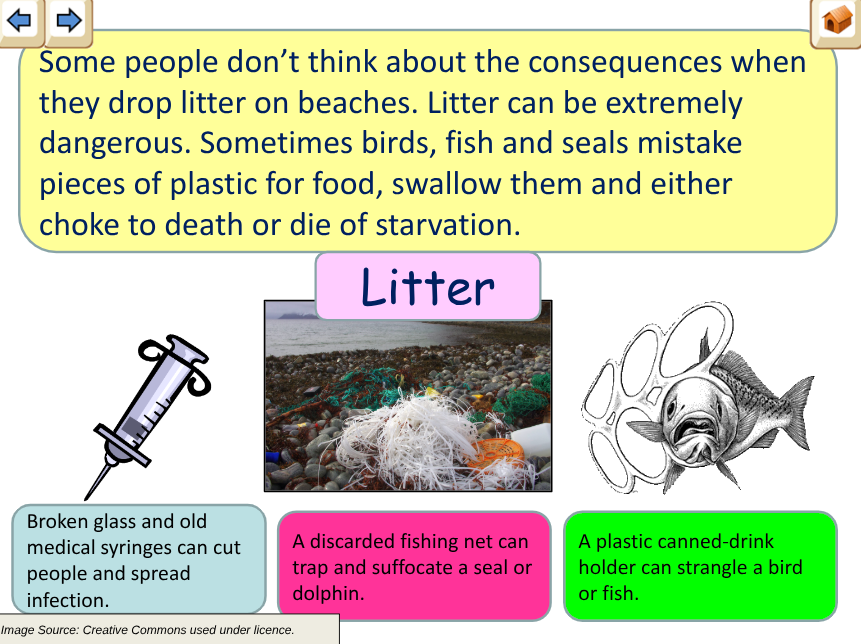 Some people don't think about the consequences when they drop litter on beaches. Litter can be extremely dangerous. Sometimes birds, fish and seals mistake pieces of plastic for food, swallow them and either choke to death or die of starvation.

Litter

Broken glass and old medical syringes can cut people and spread infection.

A discarded fishing net can trap and suffocate a seal or dolphin.

A plastic canned-drink holder can strangle a bird or fish.

Image Source: Creative Commons used under licence.